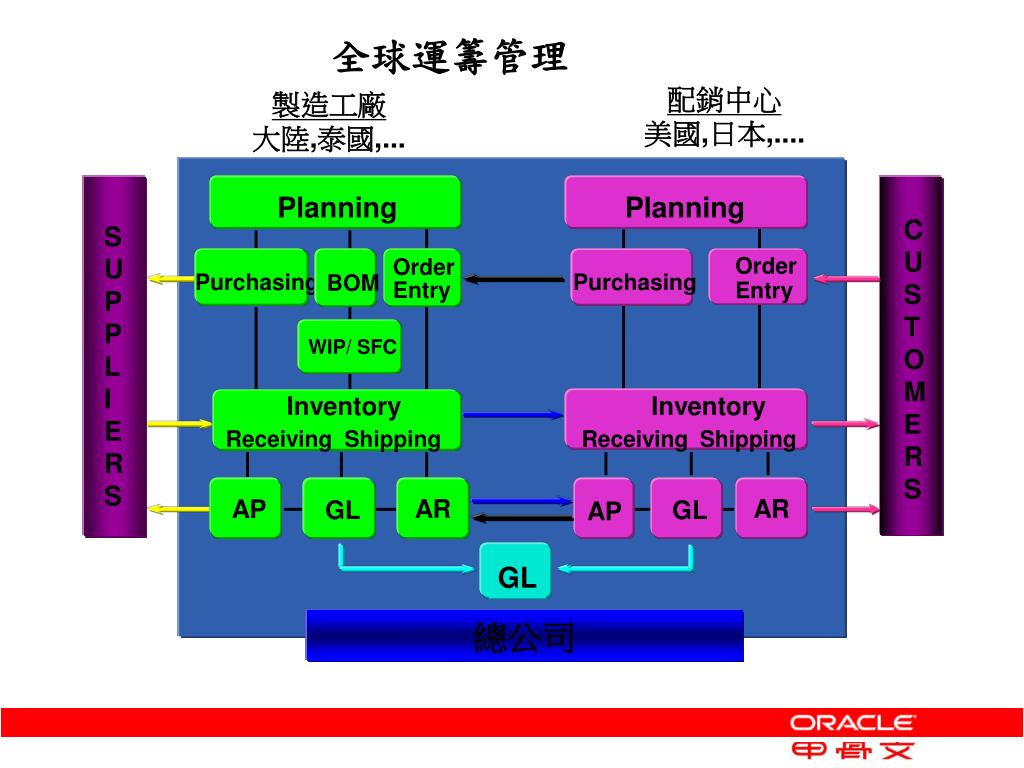 全球運籌管理

製造工廠
大陸,泰國,...

配銷中心
美國,日本,....

SUPPLIERS

Planning

Purchasing BOM Order Entry

WIP/ SFC

Inventory
Receiving Shipping

AP GL AR

Planning

Purchasing Order Entry

Inventory
Receiving Shipping

AP GL AR

CUSTOMERS

GL

總公司

ORACLE
甲骨文